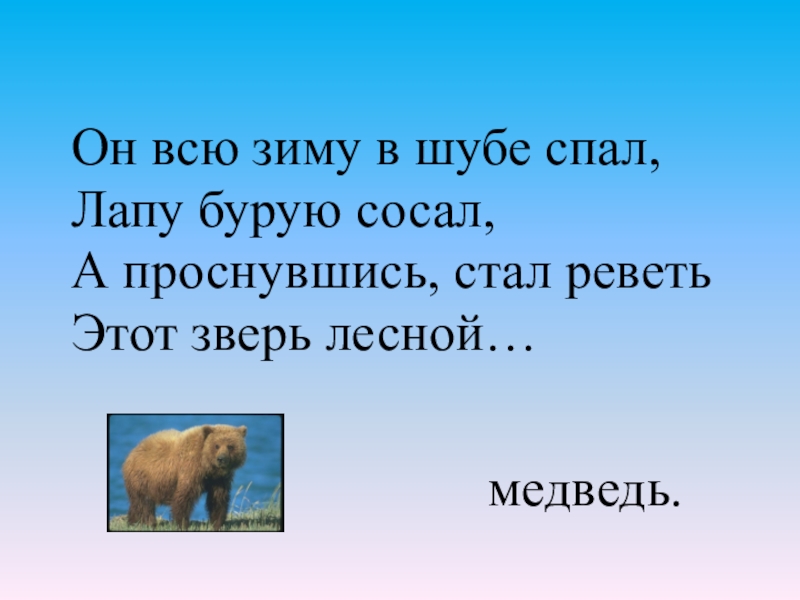 Он всю зиму в шубе спал,
Лапу бурую сосал,
А проснувшись, стал реветь
Этот зверь лесной…

медведь.